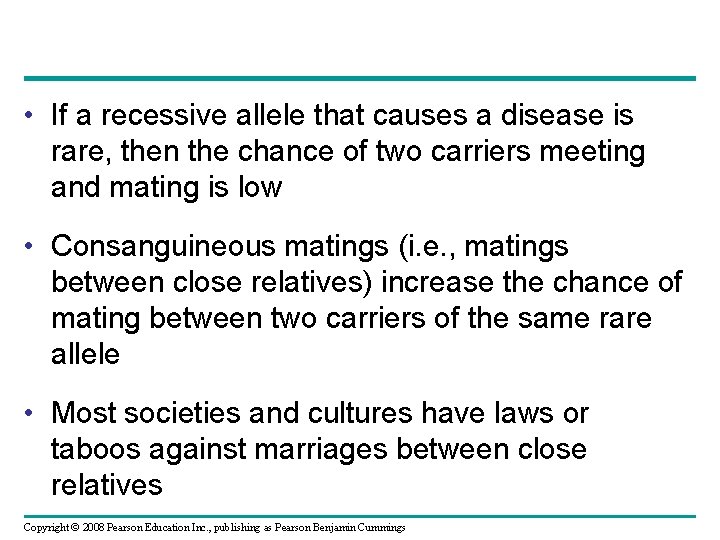 • If a recessive allele that causes a disease is rare, then the chance of two carriers meeting and mating is low

• Consanguineous matings (i.e., matings between close relatives) increase the chance of mating between two carriers of the same rare allele

• Most societies and cultures have laws or taboos against marriages between close relatives

Copyright © 2008 Pearson Education Inc., publishing as Pearson Benjamin Cummings